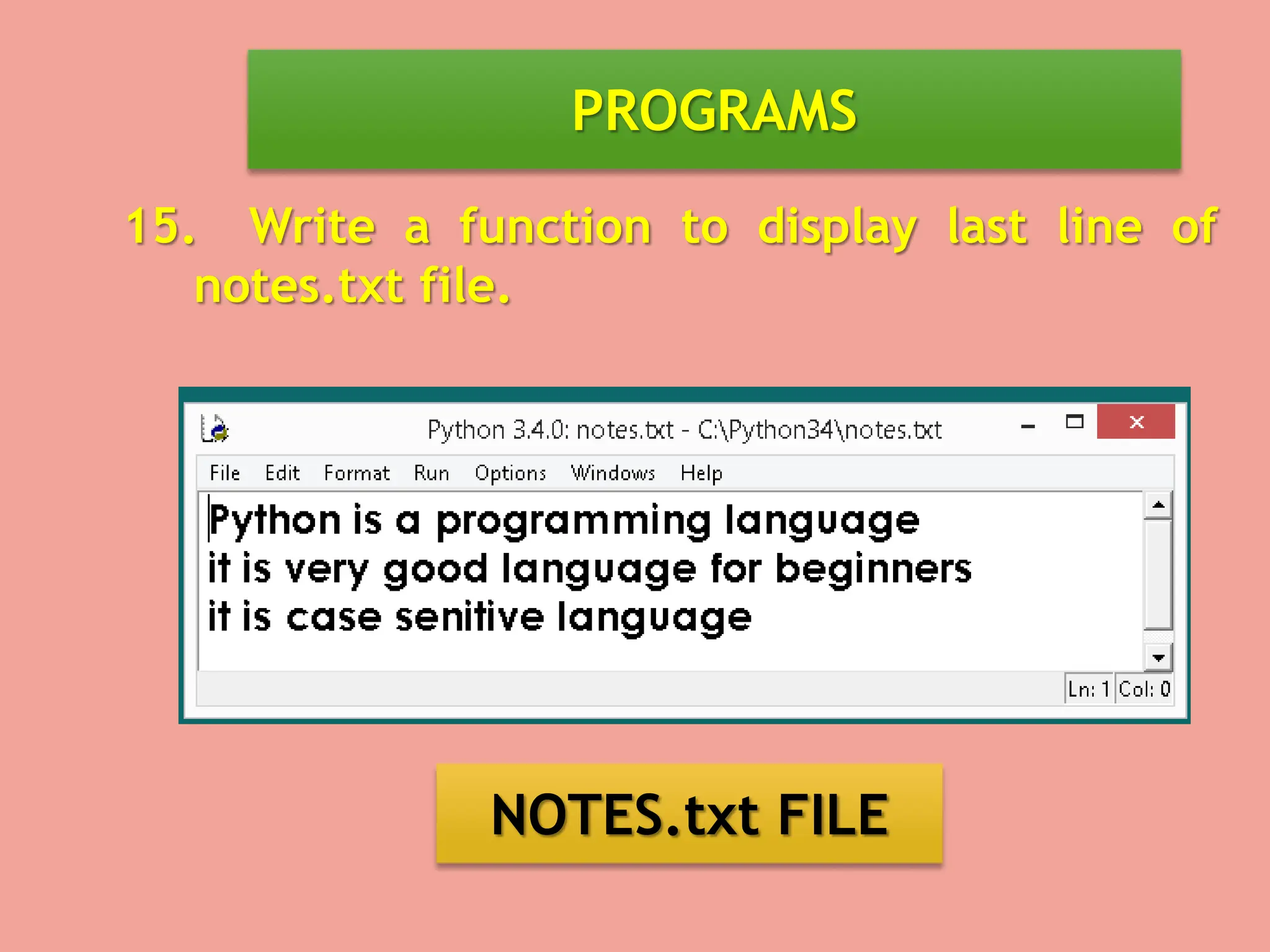 PROGRAMS

15. Write a function to display last line of notes.txt file.

Python 3.4.0: notes.txt - C:\Python34\notes.txt

File Edit Format Run Options Windows Help

Python is a programming language
it is very good language for beginners
it is case senitive language

Ln: 1 Col: 0

NOTES.txt FILE